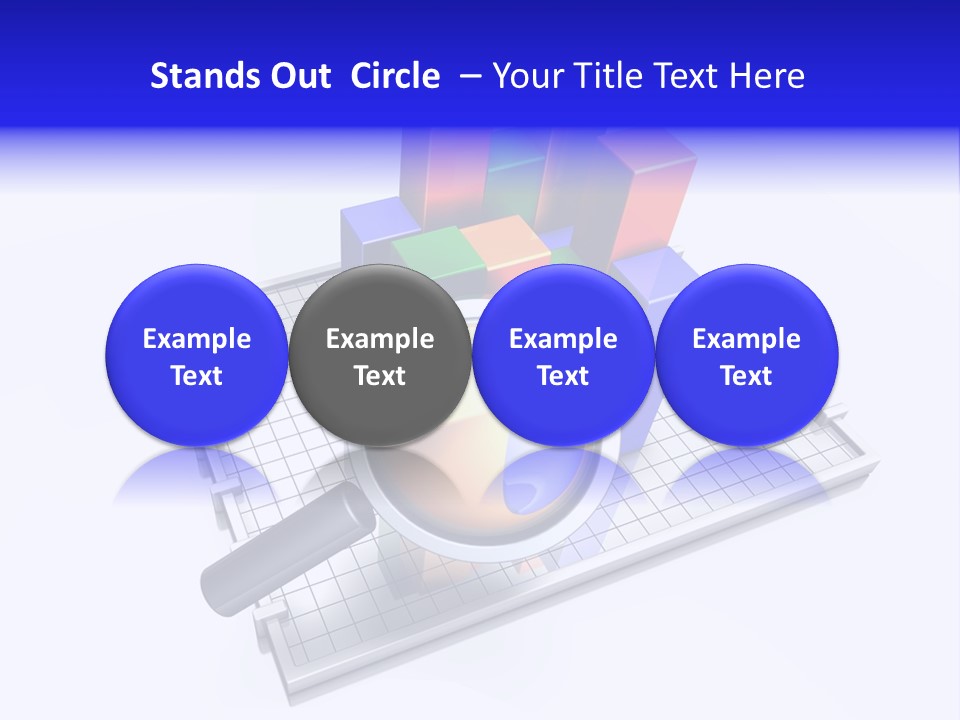 Stands Out Circle – Your Title Text Here

Example Text

Example Text

Example Text

Example Text